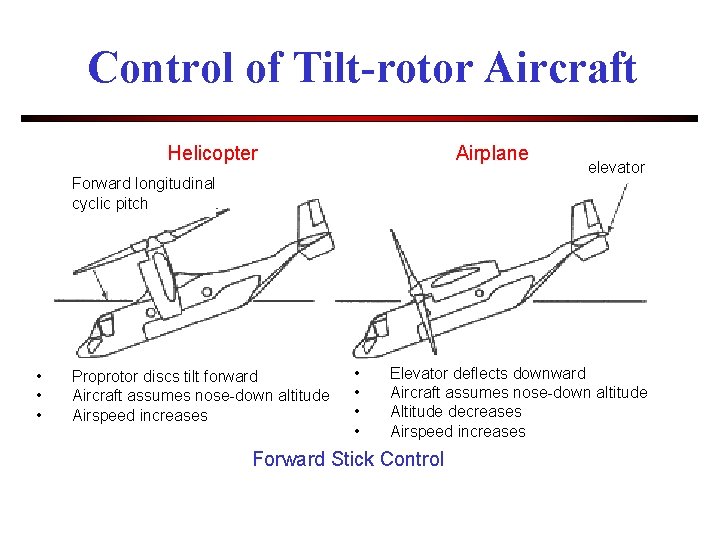 Control of Tilt-rotor Aircraft

Helicopter

Forward longitudinal cyclic pitch

• Proprotor discs tilt forward
• Aircraft assumes nose-down altitude
• Airspeed increases

Airplane

elevator

• Elevator deflects downward
• Aircraft assumes nose-down altitude
• Altitude decreases
• Airspeed increases

Forward Stick Control